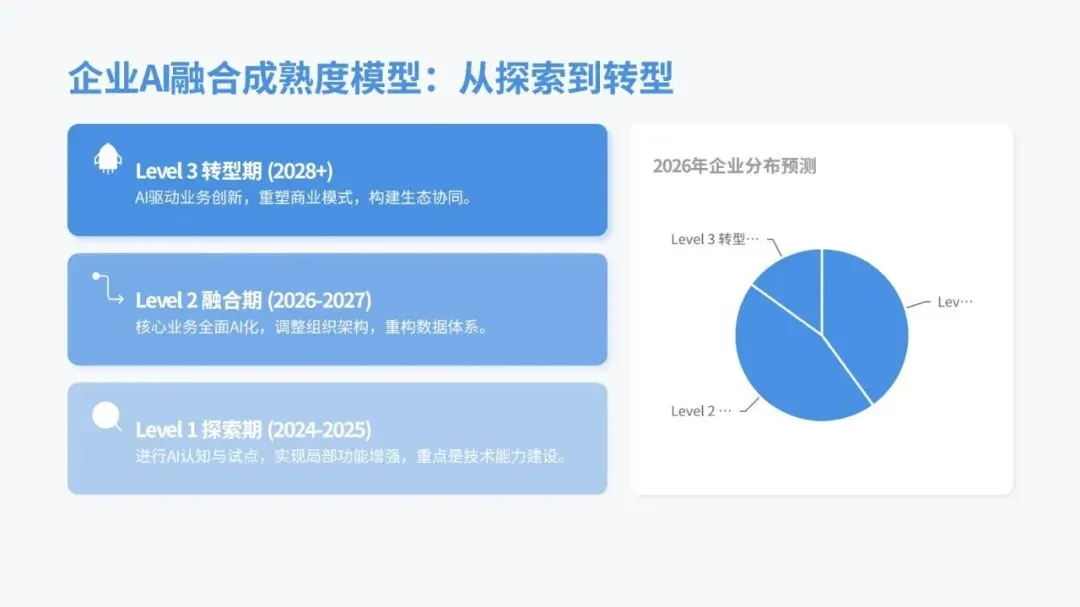 企业AI融合成熟度模型：从探索到转型

Level 3 转型期 (2028+)
AI驱动业务创新，重塑商业模式，构建生态协同。

Level 2 融合期 (2026-2027)
核心业务全面AI化，调整组织架构，重构数据体系。

Level 1 探索期 (2024-2025)
进行AI认知与试点，实现局部功能增强，重点是技术能力建设。

2026年企业分布预测

Level 3 转型…
Lev…
Level 2 …